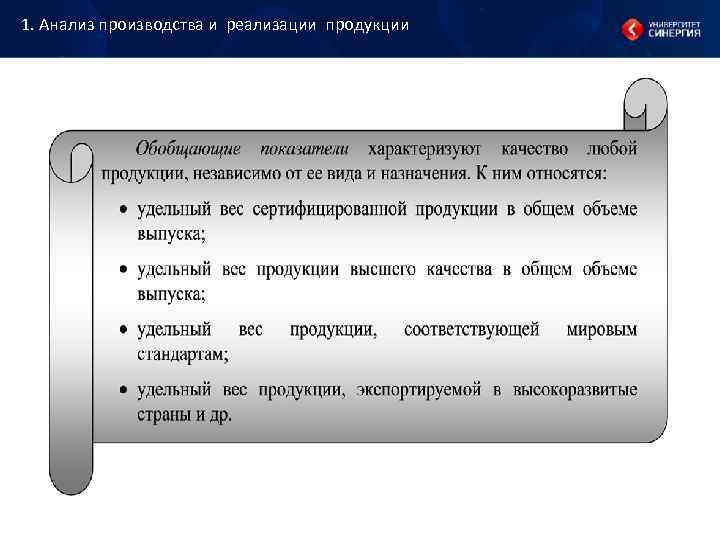 1. Анализ производства и реализации продукции

УНИВЕРСИТЕТ СИНЕРГИЯ

Обобщающие показатели характеризуют качество любой продукции, независимо от ее вида и назначения. К ним относятся:

• удельный вес сертифицированной продукции в общем объеме выпуска;

• удельный вес продукции высшего качества в общем объеме выпуска;

• удельный вес продукции, соответствующей мировым стандартам;

• удельный вес продукции, экспортируемой в высокоразвитые страны и др.